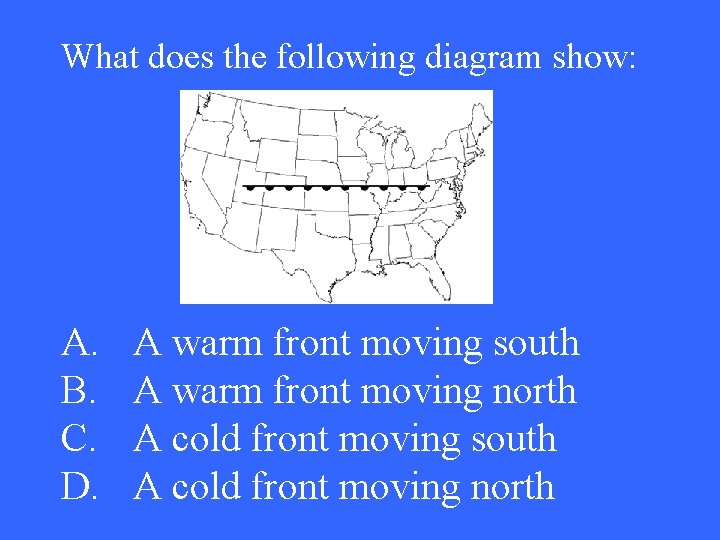 What does the following diagram show:

A. A warm front moving south
B. A warm front moving north
C. A cold front moving south
D. A cold front moving north